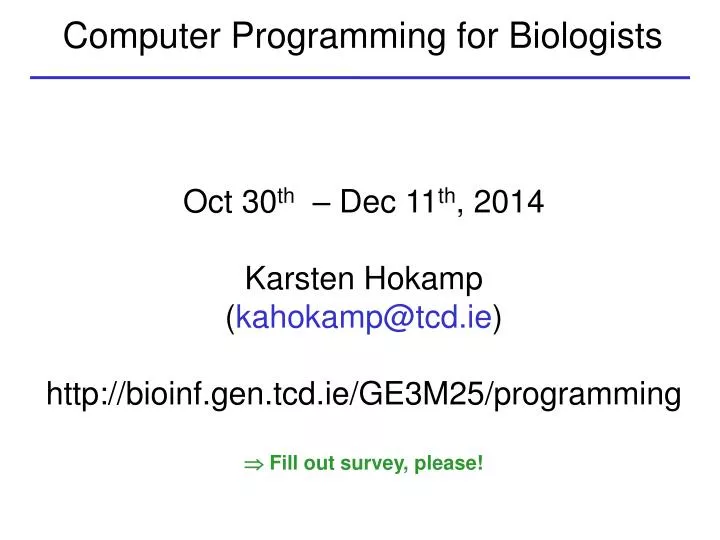 Computer Programming for Biologists

Oct 30$^{th}$ – Dec 11$^{th}$, 2014

Karsten Hokamp
(kahokamp@tcd.ie)

http://bioinf.gen.tcd.ie/GE3M25/programming

$\Rightarrow$ Fill out survey, please!